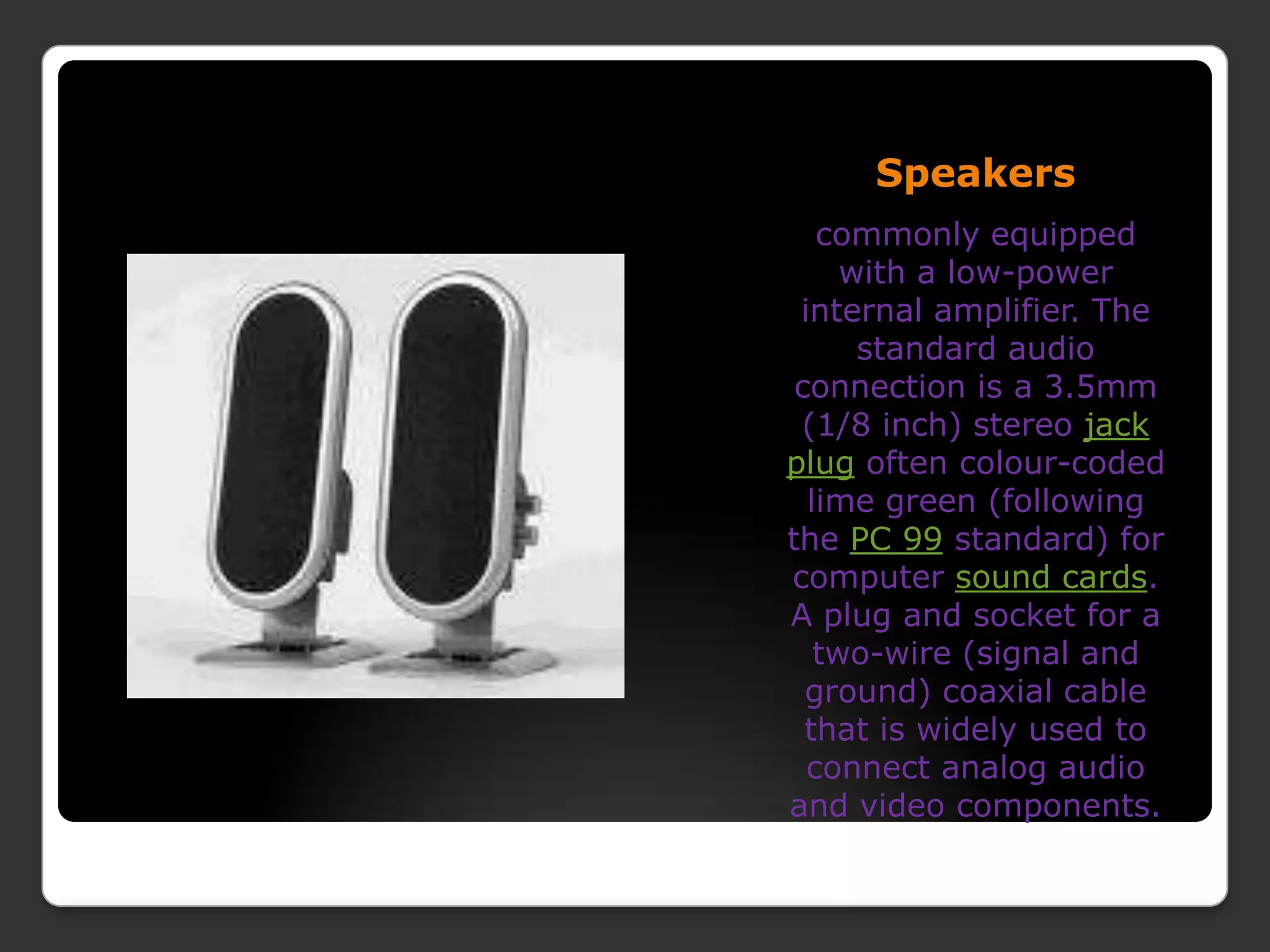 Speakers

commonly equipped with a low-power internal amplifier. The standard audio connection is a 3.5mm (1/8 inch) stereo jack plug often colour-coded lime green (following the PC 99 standard) for computer sound cards. A plug and socket for a two-wire (signal and ground) coaxial cable that is widely used to connect analog audio and video components.